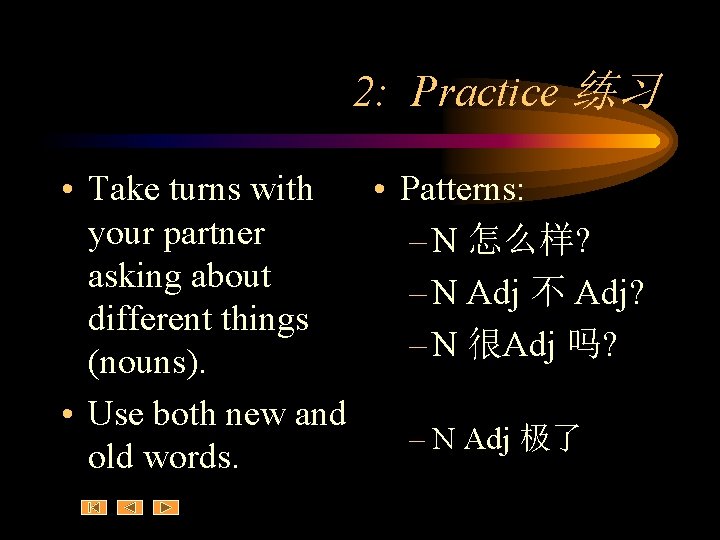 2: Practice 练习

• Take turns with your partner asking about different things (nouns).
• Use both new and old words.

• Patterns:
– N 怎么样?
– N Adj 不 Adj?
– N 很Adj 吗?

– N Adj 极了